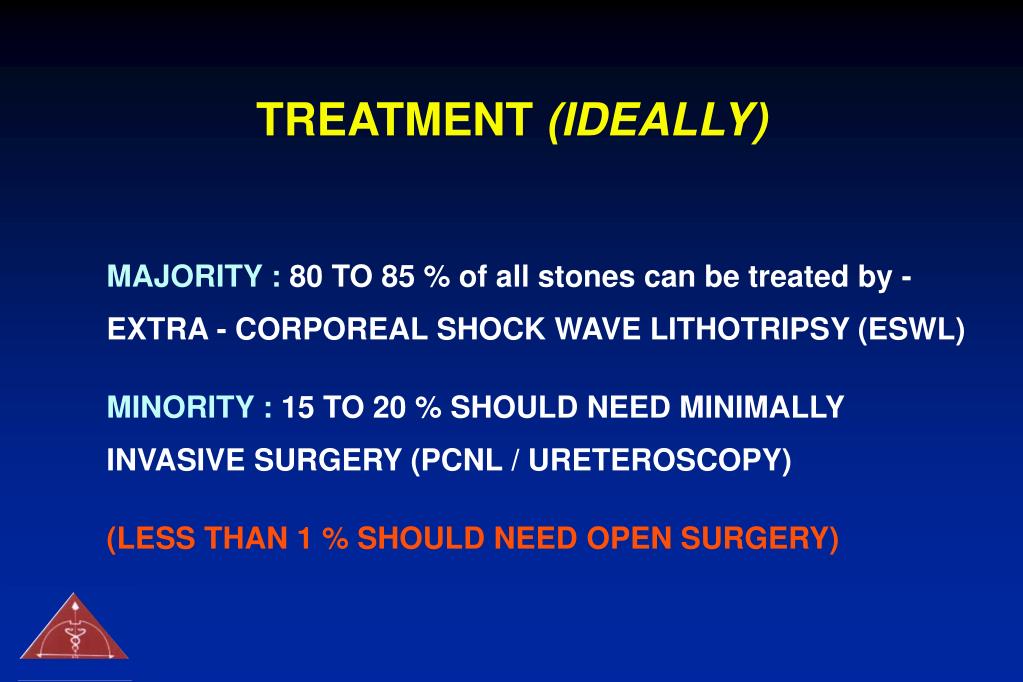 TREATMENT (IDEALLY)

MAJORITY : 80 TO 85 % of all stones can be treated by - EXTRA - CORPOREAL SHOCK WAVE LITHOTRIPSY (ESWL)

MINORITY : 15 TO 20 % SHOULD NEED MINIMALLY INVASIVE SURGERY (PCNL / URETEROSCOPY)

(LESS THAN 1 % SHOULD NEED OPEN SURGERY)